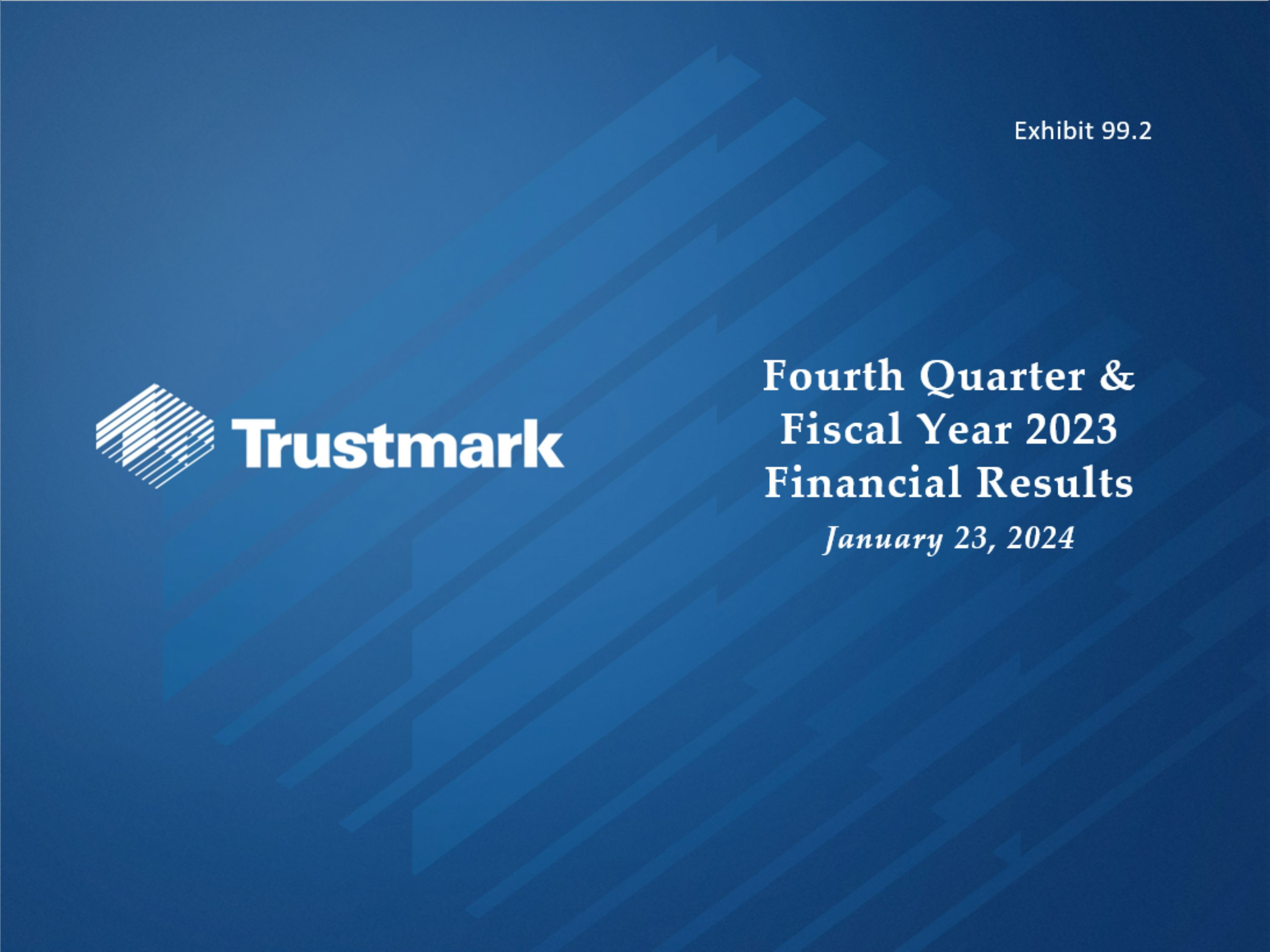 Exhibit 99.2

Trustmark

Fourth Quarter & Fiscal Year 2023 Financial Results

January 23, 2024